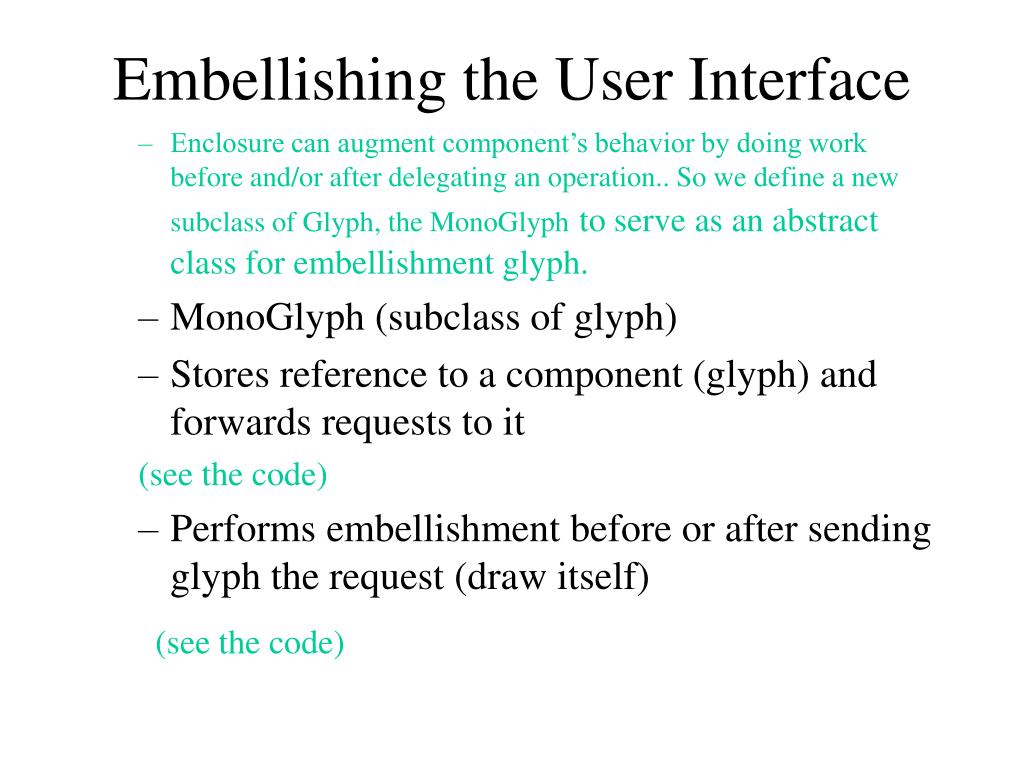 Embellishing the User Interface

– Enclosure can augment component's behavior by doing work before and/or after delegating an operation.. So we define a new subclass of Glyph, the MonoGlyph to serve as an abstract class for embellishment glyph.

– MonoGlyph (subclass of glyph)

– Stores reference to a component (glyph) and forwards requests to it

(see the code)

– Performs embellishment before or after sending glyph the request (draw itself)

(see the code)